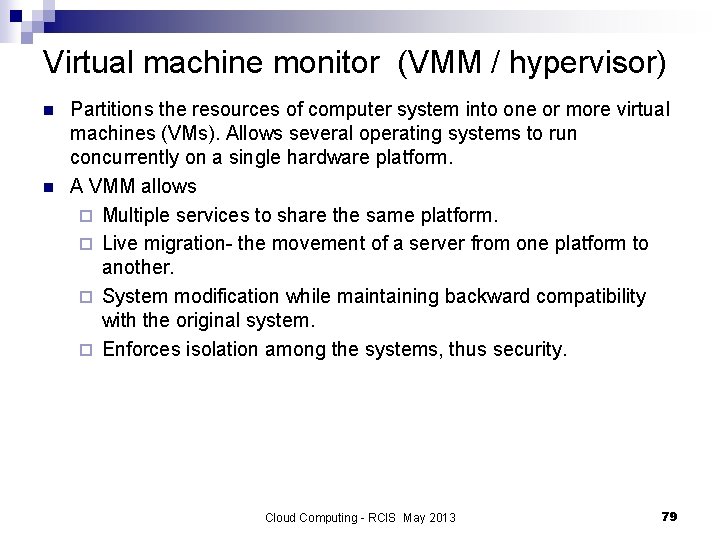 Virtual machine monitor (VMM / hypervisor)

Partitions the resources of computer system into one or more virtual machines (VMs). Allows several operating systems to run concurrently on a single hardware platform.

A VMM allows

Multiple services to share the same platform.

Live migration- the movement of a server from one platform to another.

System modification while maintaining backward compatibility with the original system.

Enforces isolation among the systems, thus security.

Cloud Computing - RCIS May 2013

79